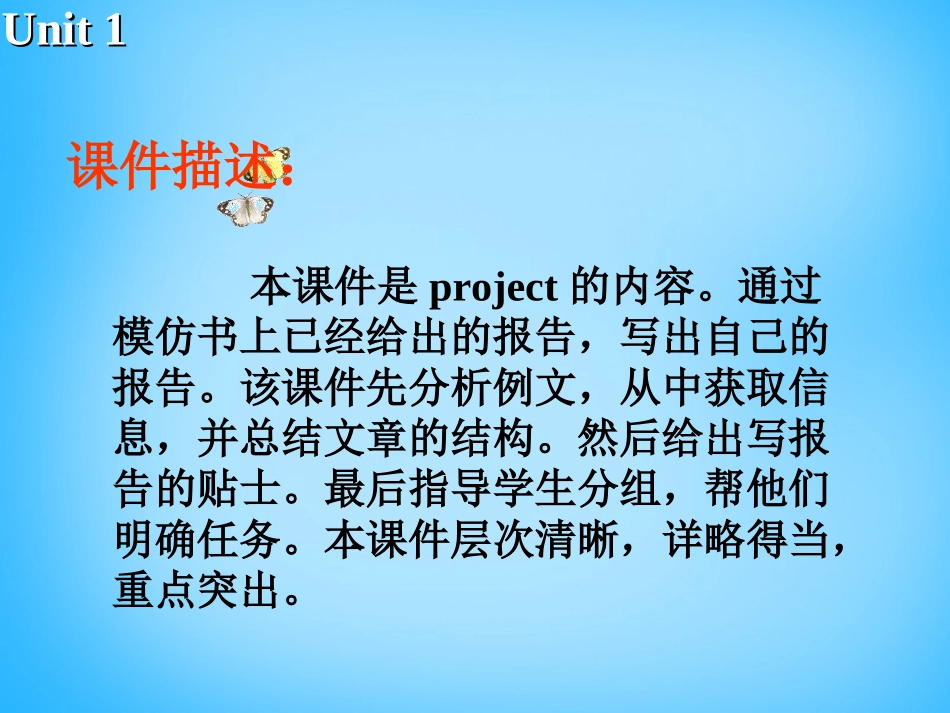 Unit 1

课件描述:

本课件是 project 的内容。通过模仿书上已经给出的报告，写出自己的报告。该课件先分析例文，从中获取信息，并总结文章的结构。然后给出写报告的贴士。最后指导学生分组，帮他们明确任务。本课件层次清晰，详略得当，重点突出。